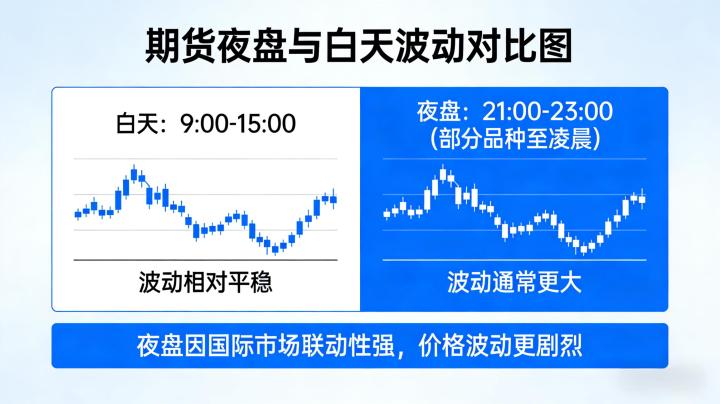 期货夜盘与白天波动对比图

白天：9:00-15:00

波动相对平稳

夜盘：21:00-23:00
(部分品种至凌晨)

波动通常更大

夜盘因国际市场联动性强，价格波动更剧烈